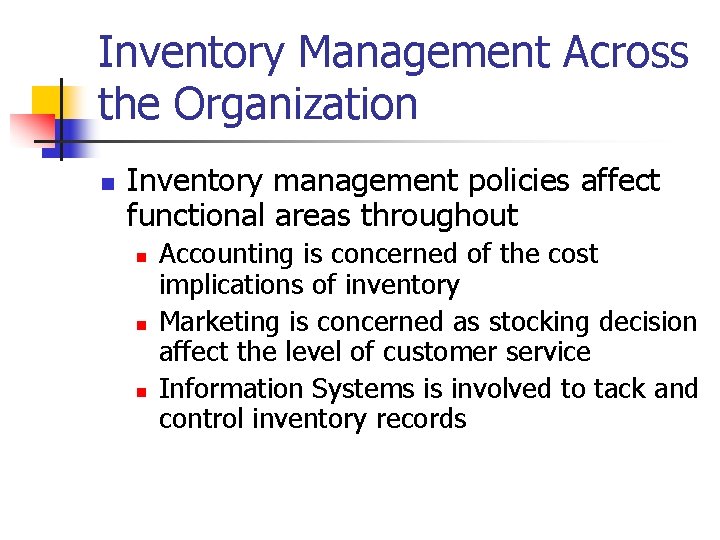 Inventory Management Across the Organization

Inventory management policies affect functional areas throughout

Accounting is concerned of the cost implications of inventory

Marketing is concerned as stocking decision affect the level of customer service

Information Systems is involved to tack and control inventory records